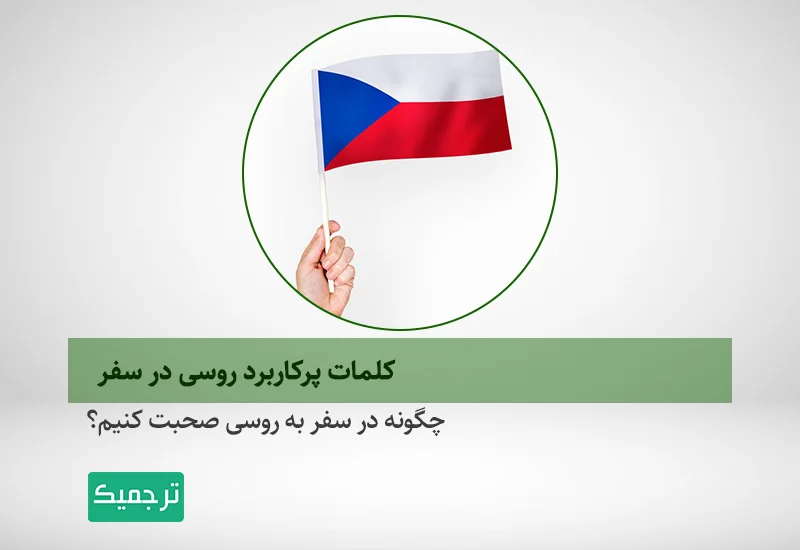 کلمات پرکاربرد روسی در سفر

چگونه در سفر به روسی صحبت کنیم؟

ترجمیک